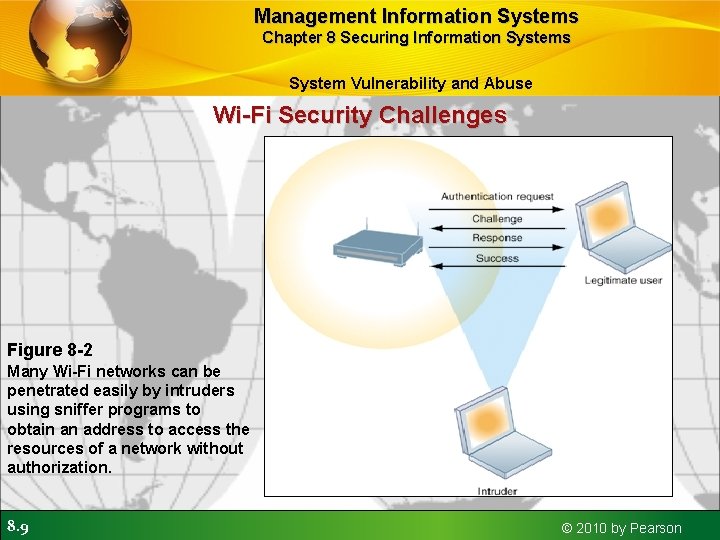 Management Information Systems
Chapter 8 Securing Information Systems

System Vulnerability and Abuse

Wi-Fi Security Challenges

Authentication request
Challenge
Response
Success
Legitimate user
Intruder

Figure 8-2
Many Wi-Fi networks can be penetrated easily by intruders using sniffer programs to obtain an address to access the resources of a network without authorization.

8.9

© 2010 by Pearson